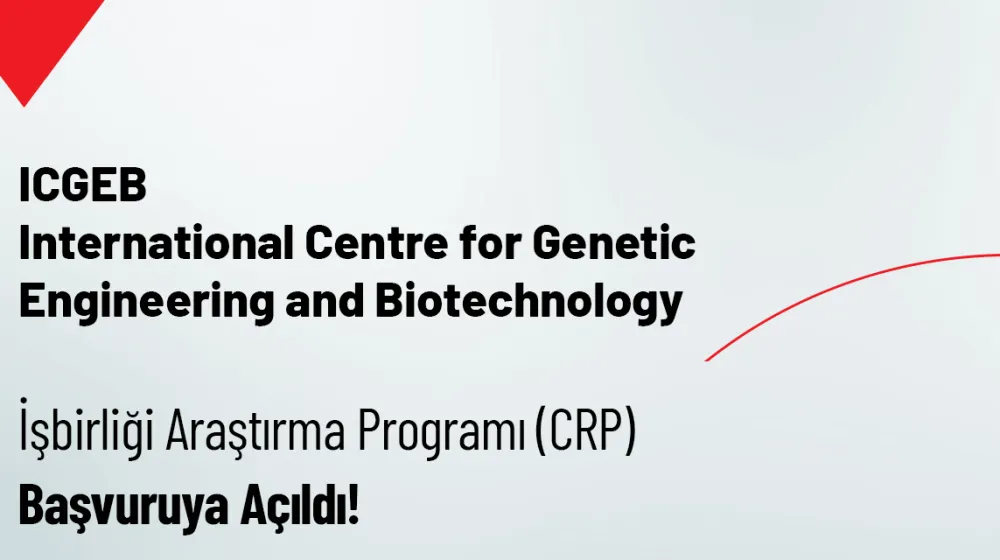 ICGEB
International Centre for Genetic Engineering and Biotechnology

İşbirliği Araştırma Programı (CRP)
Başvuruya Açıldı!